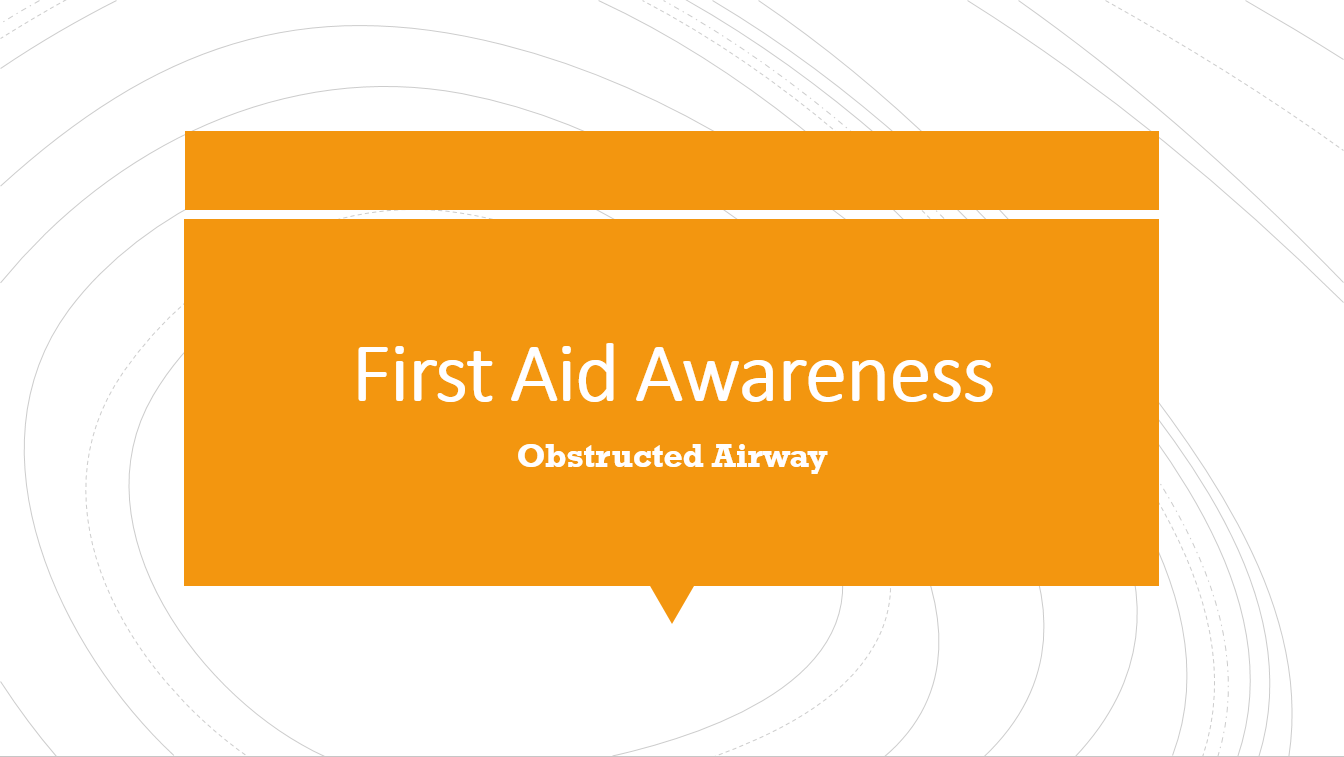 First Aid Awareness

Obstructed Airway